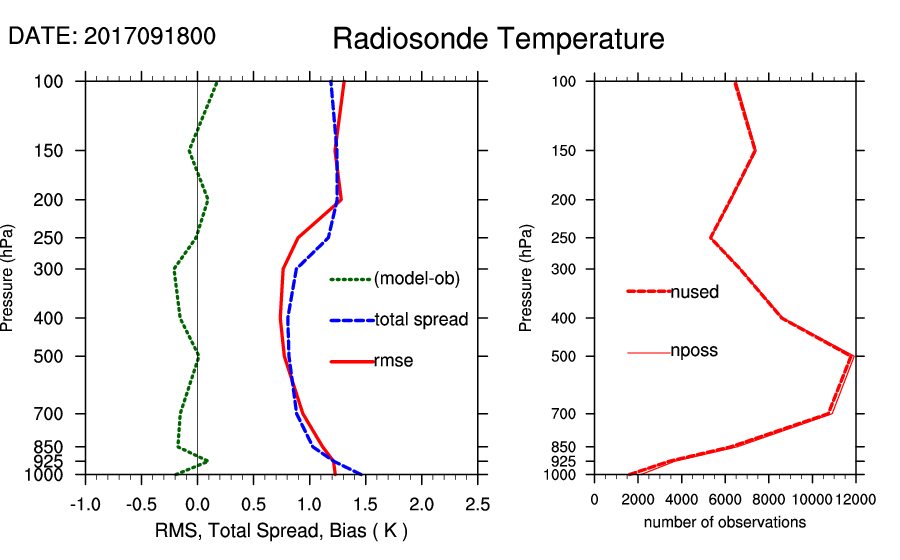 DATE: 2017091800

Radiosonde Temperature

Pressure (hPa)

100
150
200
250
300
400
500
700
850
925
1000

(model-ob)
total spread
rmse

-1.0 -0.5 0.0 0.5 1.0 1.5 2.0 2.5

RMS, Total Spread, Bias ( K )

Pressure (hPa)

100
150
200
250
300
400
500
700
850
925
1000

nused
nposs

0 2000 4000 6000 8000 10000 12000

number of observations